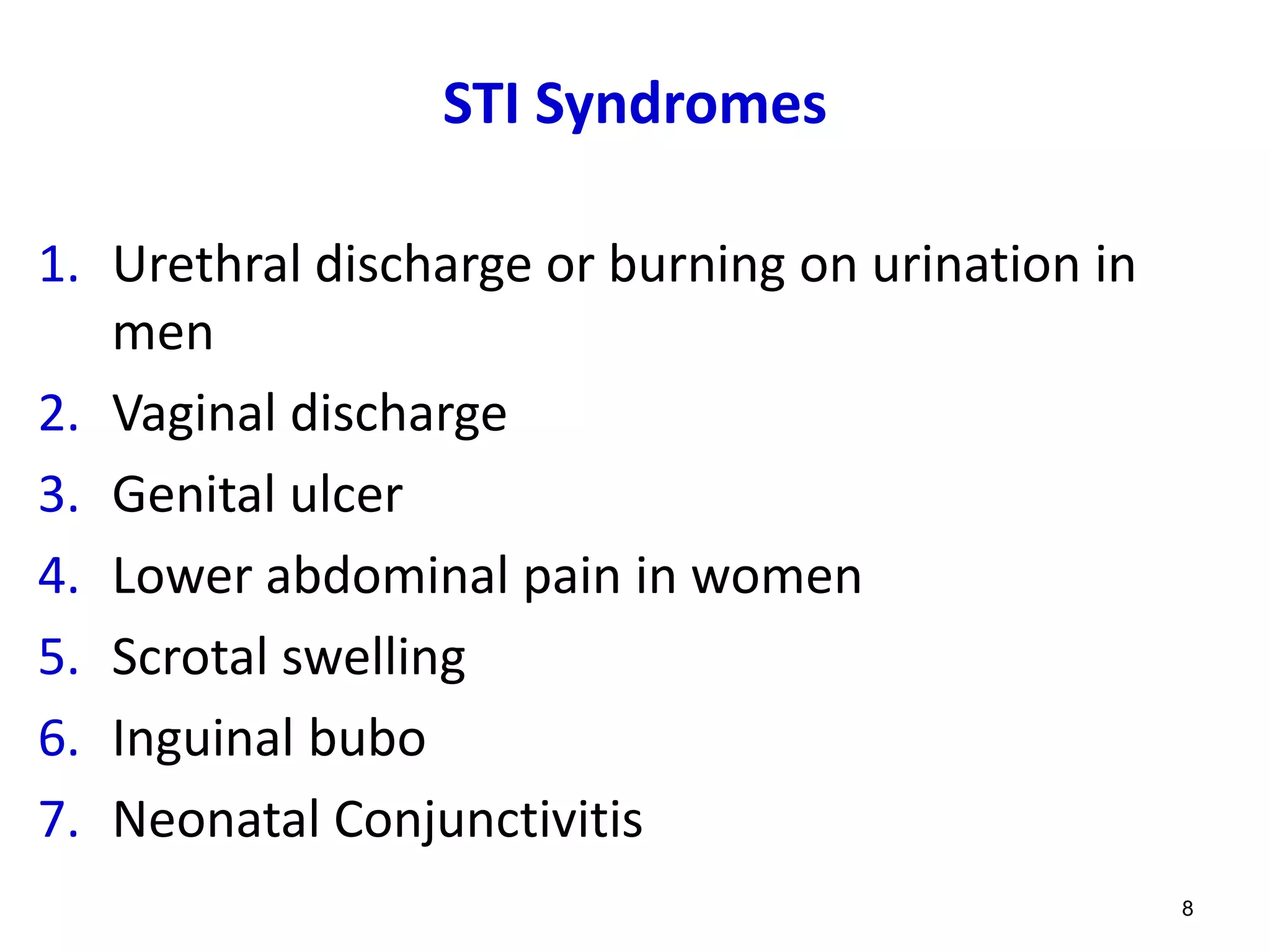 STI Syndromes

1. Urethral discharge or burning on urination in men
2. Vaginal discharge
3. Genital ulcer
4. Lower abdominal pain in women
5. Scrotal swelling
6. Inguinal bubo
7. Neonatal Conjunctivitis

8